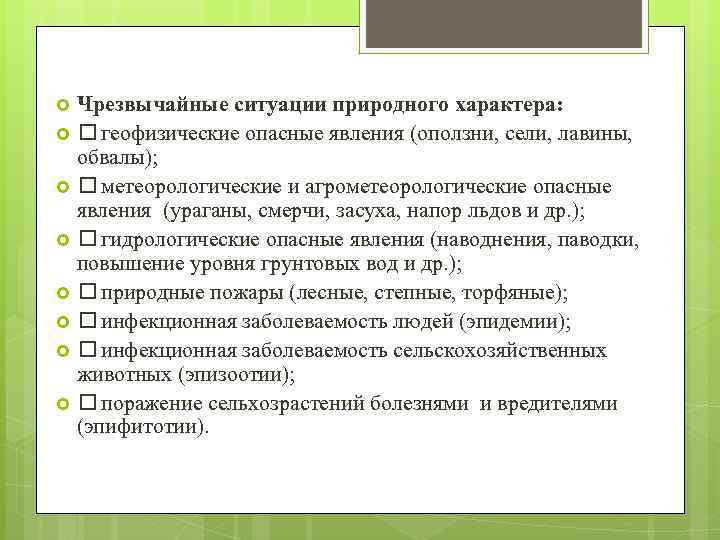 Чрезвычайные ситуации природного характера:

□ геофизические опасные явления (оползни, сели, лавины, обвалы);

□ метеорологические и агрометеорологические опасные явления (ураганы, смерчи, засуха, напор льдов и др.);

□ гидрологические опасные явления (наводнения, паводки, повышение уровня грунтовых вод и др.);

□ природные пожары (лесные, степные, торфяные);

□ инфекционная заболеваемость людей (эпидемии);

□ инфекционная заболеваемость сельскохозяйственных животных (эпизоотии);

□ поражение сельхозрастений болезнями и вредителями (эпифитотии).